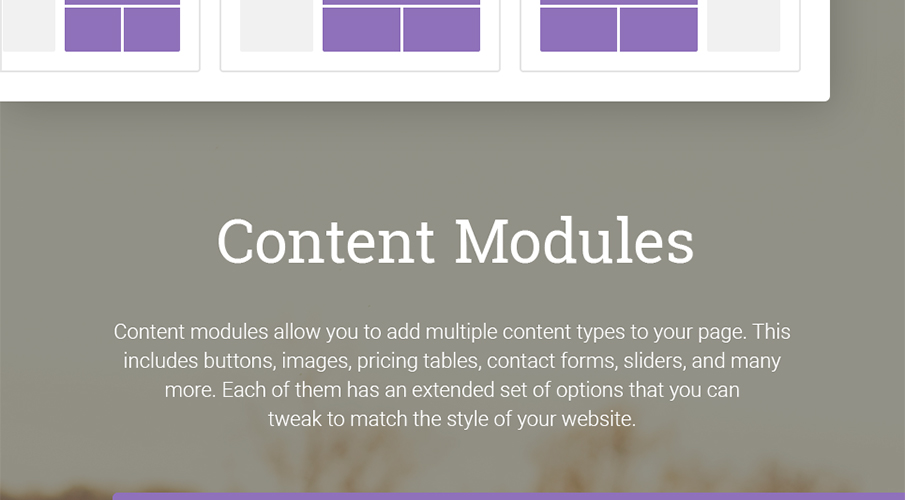 Content Modules

Content modules allow you to add multiple content types to your page. This includes buttons, images, pricing tables, contact forms, sliders, and many more. Each of them has an extended set of options that you can tweak to match the style of your website.